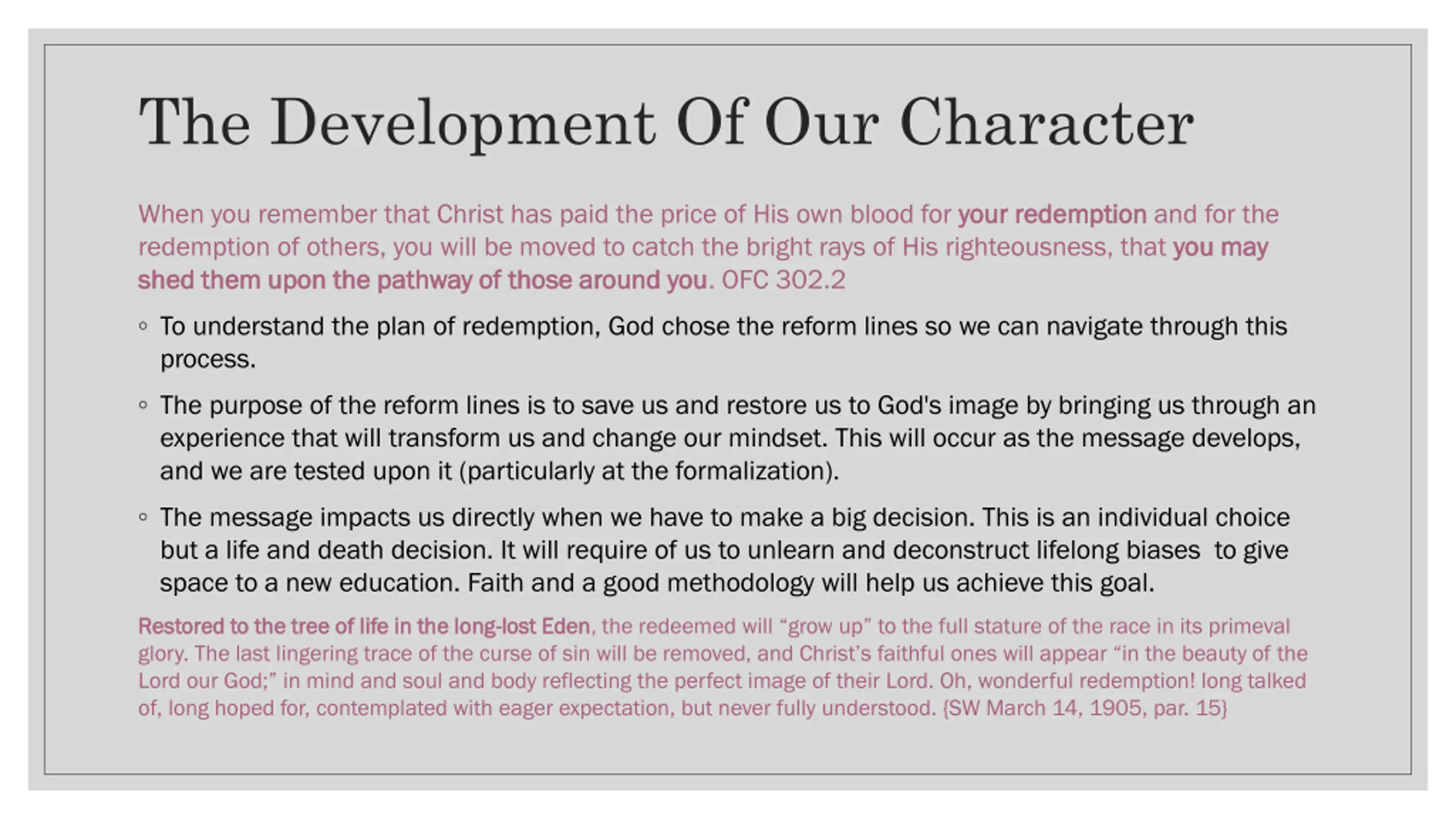 The Development Of Our Character

When you remember that Christ has paid the price of His own blood for your redemption and for the redemption of others, you will be moved to catch the bright rays of His righteousness, that you may shed them upon the pathway of those around you. OFC 302.2

◦ To understand the plan of redemption, God chose the reform lines so we can navigate through this process.

◦ The purpose of the reform lines is to save us and restore us to God's image by bringing us through an experience that will transform us and change our mindset. This will occur as the message develops, and we are tested upon it (particularly at the formalization).

◦ The message impacts us directly when we have to make a big decision. This is an individual choice but a life and death decision. It will require of us to unlearn and deconstruct lifelong biases to give space to a new education. Faith and a good methodology will help us achieve this goal.

Restored to the tree of life in the long-lost Eden, the redeemed will “grow up” to the full stature of the race in its primeval glory. The last lingering trace of the curse of sin will be removed, and Christ’s faithful ones will appear “in the beauty of the Lord our God;” in mind and soul and body reflecting the perfect image of their Lord. Oh, wonderful redemption! long talked of, long hoped for, contemplated with eager expectation, but never fully understood. {SW March 14, 1905, par. 15}